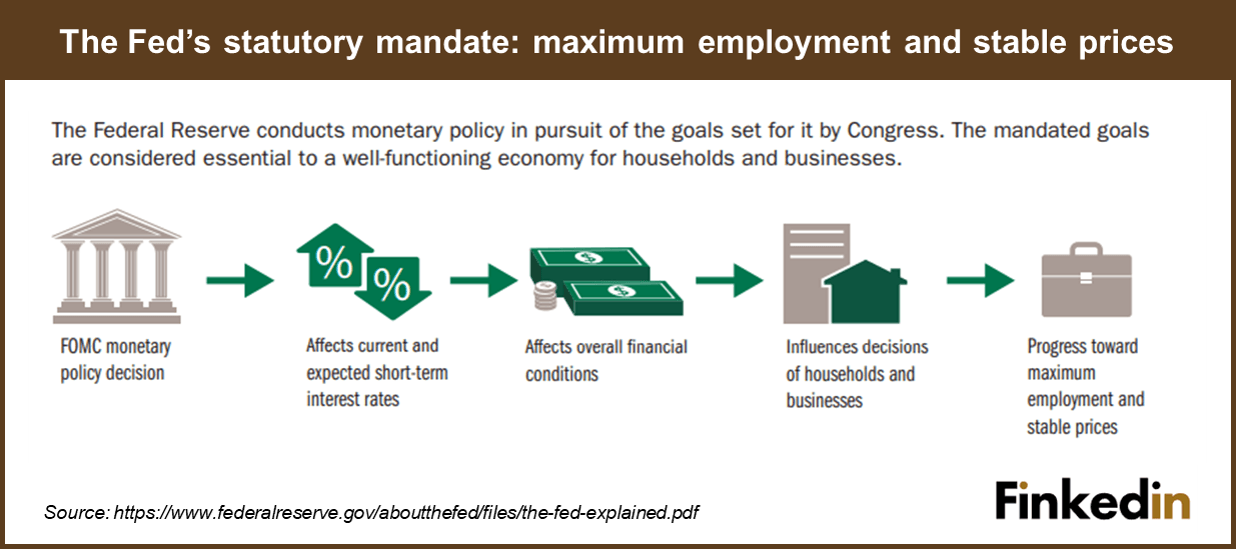 The Fed's statutory mandate: maximum employment and stable prices

The Federal Reserve conducts monetary policy in pursuit of the goals set for it by Congress. The mandated goals are considered essential to a well-functioning economy for households and businesses.

%

%

$

$

FOMC monetary policy decision

Affects current and expected short-term interest rates

Affects overall financial conditions

Influences decisions of households and businesses

Progress toward maximum employment and stable prices

Source: https://www.federalreserve.gov/aboutthefed/files/the-fed-explained.pdf

Finkedin